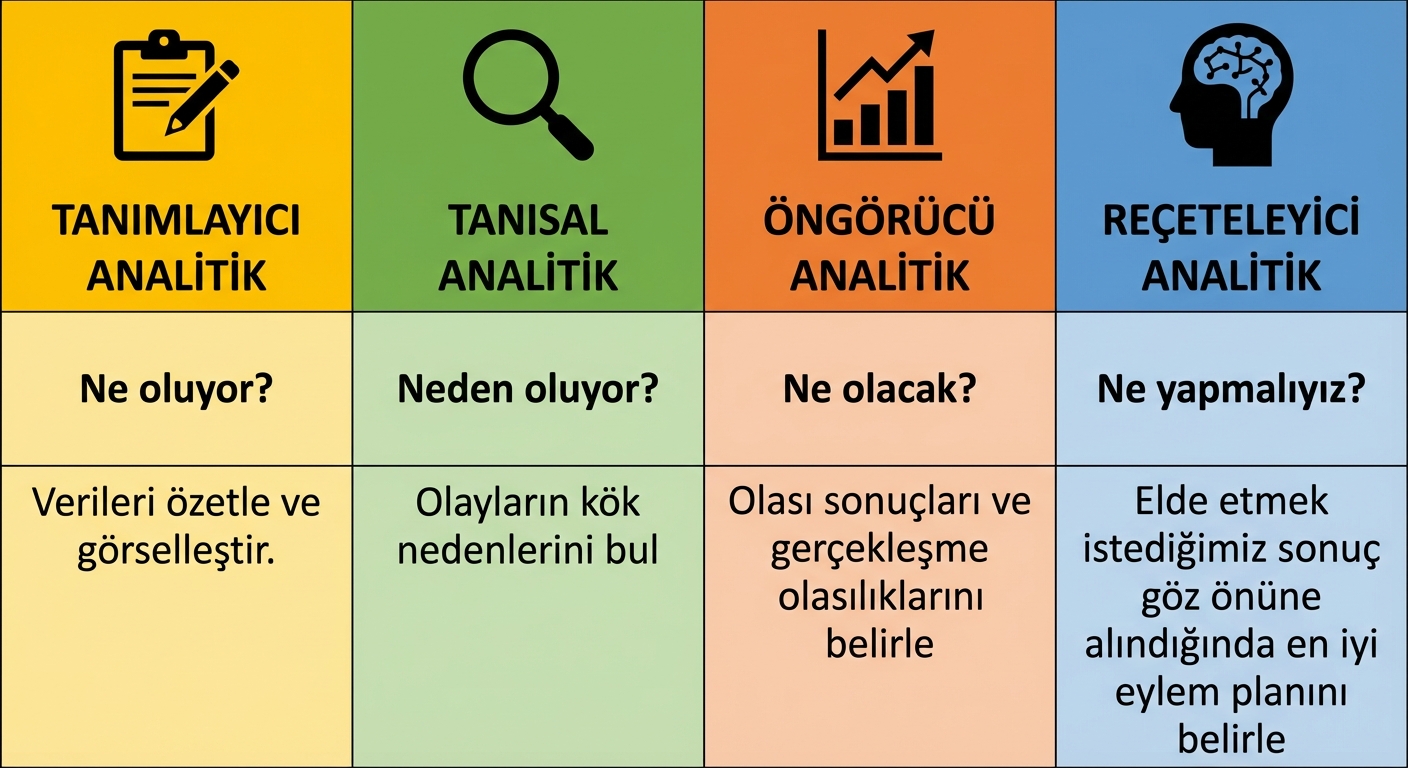 | TANIMLAYICI ANALİTİK | TANISAL ANALİTİK | ÖNGÖRÜCÜ ANALİTİK | REÇETELEYİCİ ANALİTİK |
|---|---|---|---|
| Ne oluyor? | Neden oluyor? | Ne olacak? | Ne yapmalıyız? |
| Verileri özetle ve görselleştir. | Olayların kök nedenlerini bul | Olası sonuçları ve gerçekleşme olasılıklarını belirle | Elde etmek istediğimiz sonuç göz önüne alındığında en iyi eylem planını belirle |